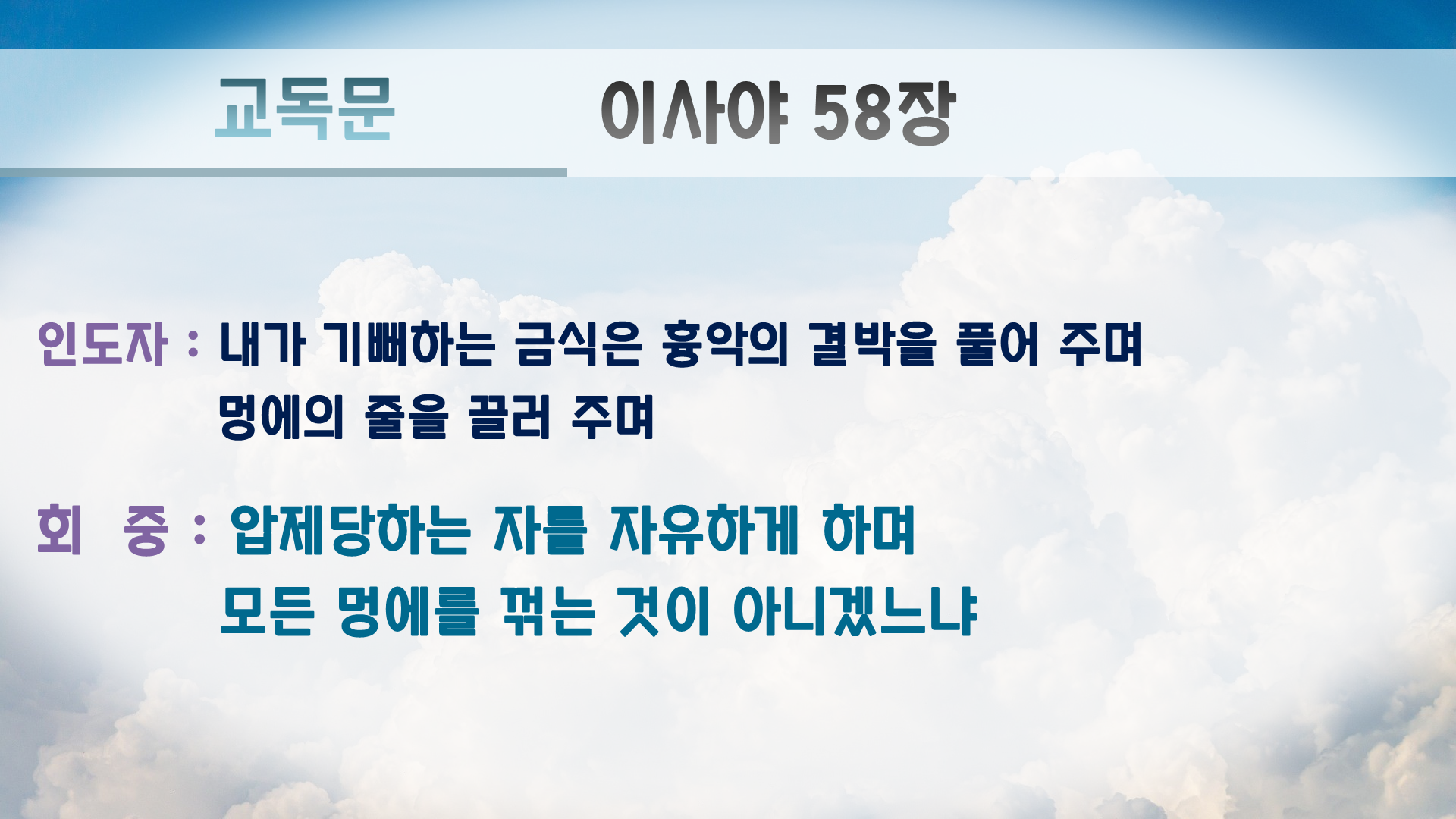 교독문 이사야 58장

인도자 : 내가 기뻐하는 금식은 흉악의 결박을 풀어 주며 멍에의 줄을 끌러 주며

회 중 : 압제당하는 자를 자유하게 하며 모든 멍에를 꺾는 것이 아니겠느냐